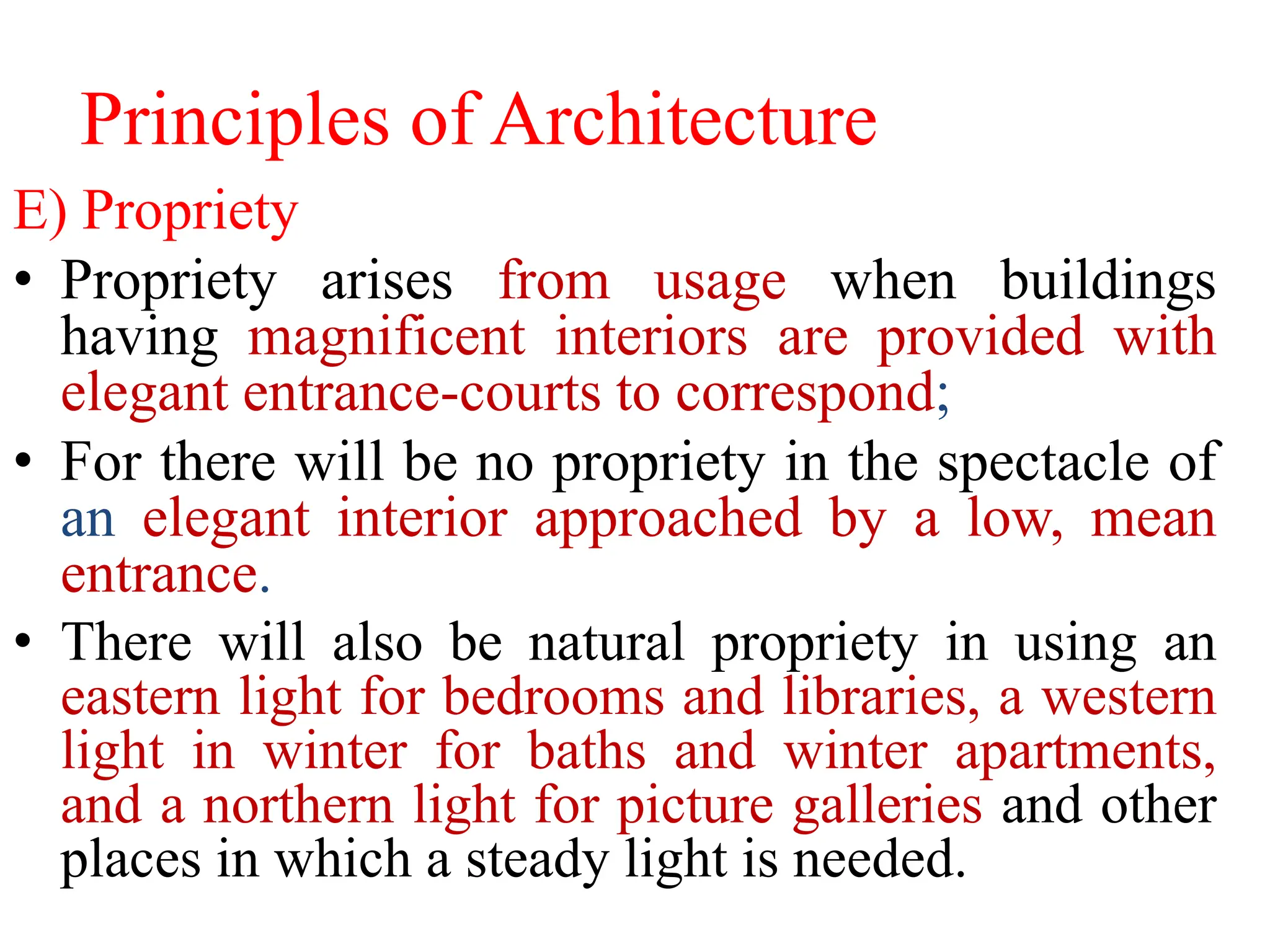 Principles of Architecture

E) Propriety

• Propriety arises from usage when buildings having magnificent interiors are provided with elegant entrance-courts to correspond;

• For there will be no propriety in the spectacle of an elegant interior approached by a low, mean entrance.

• There will also be natural propriety in using an eastern light for bedrooms and libraries, a western light in winter for baths and winter apartments, and a northern light for picture galleries and other places in which a steady light is needed.